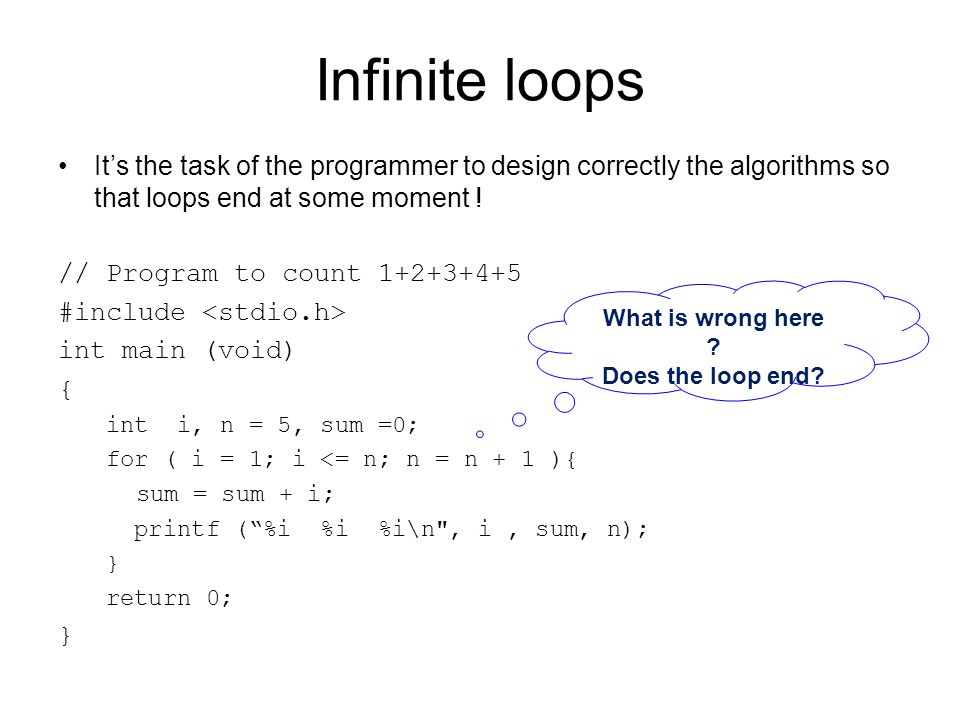 Infinite loops

• It’s the task of the programmer to design correctly the algorithms so that loops end at some moment !

// Program to count 1+2+3+4+5
#include <stdio.h>
int main (void)
{
int i, n = 5, sum =0;
for ( i = 1; i <= n; n = n + 1 ){
sum = sum + i;
printf (“%i %i %i\n", i , sum, n);
}
return 0;
}

What is wrong here ?
Does the loop end?